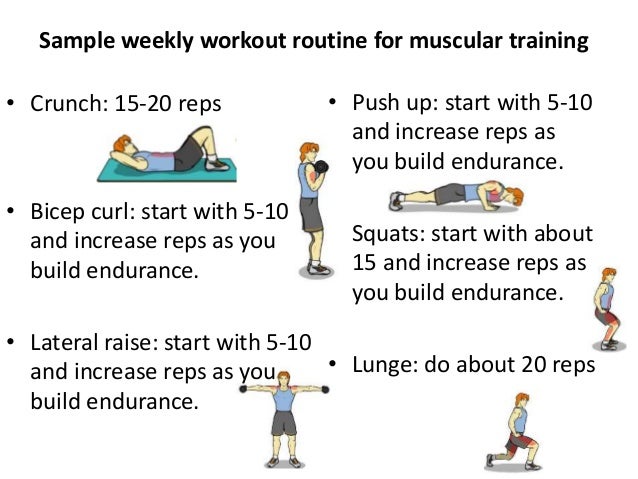 Sample weekly workout routine for muscular training

• Crunch: 15-20 reps

• Bicep curl: start with 5-10 and increase reps as you build endurance.

• Lateral raise: start with 5-10 and increase reps as you build endurance.

• Push up: start with 5-10 and increase reps as you build endurance.

Squats: start with about 15 and increase reps as you build endurance.

• Lunge: do about 20 reps